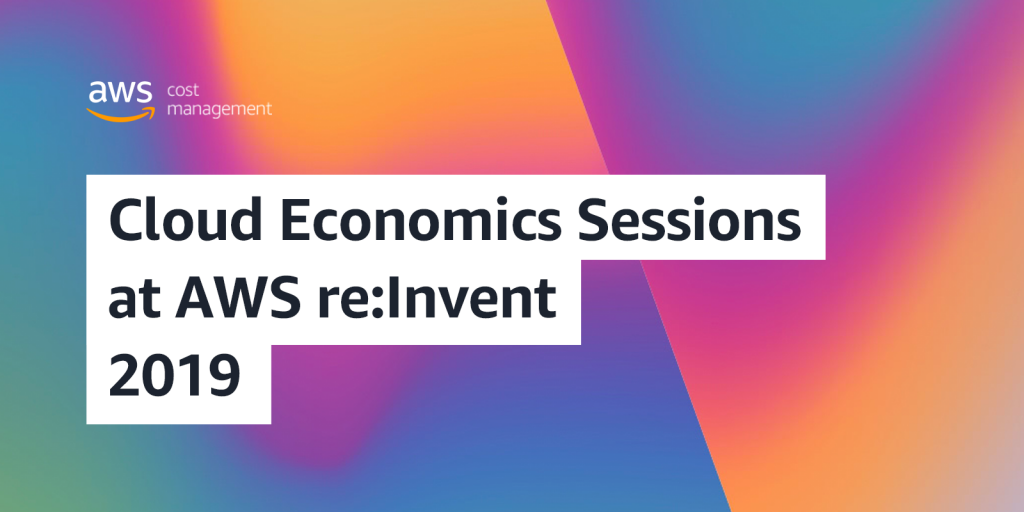 aws cost management

Cloud Economics Sessions at AWS re:Invent 2019